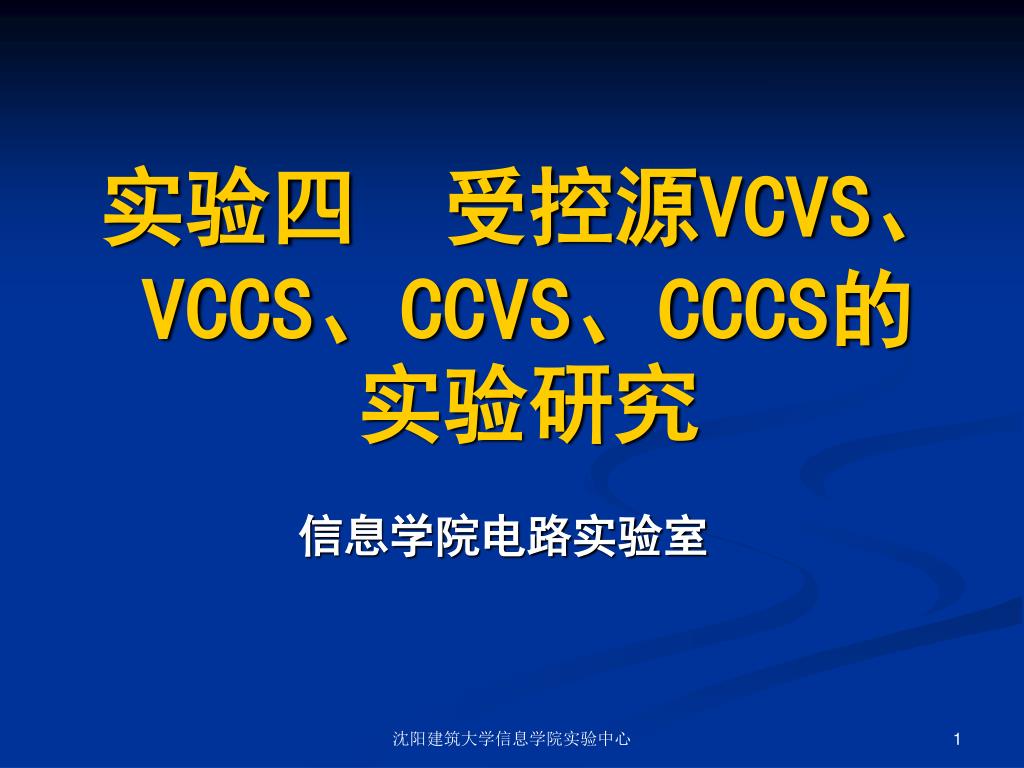 实验四　受控源VCVS、VCCS、CCVS、CCCS的实验研究

信息学院电路实验室

沈阳建筑大学信息学院实验中心

1